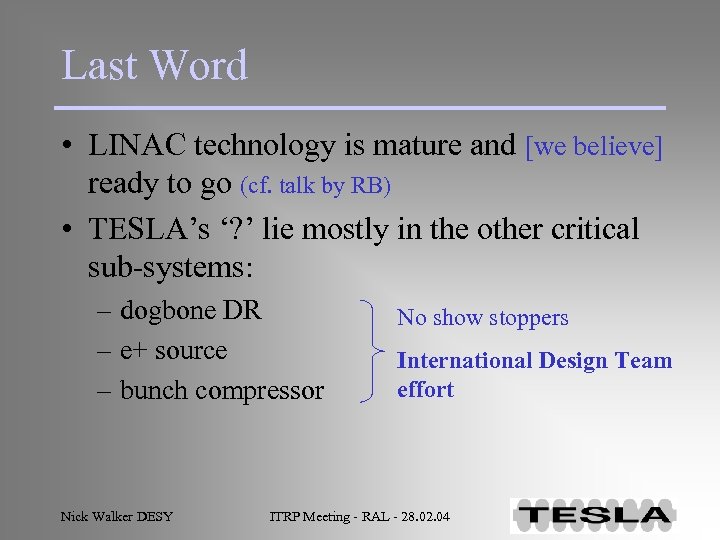 Last Word

• LINAC technology is mature and [we believe] ready to go (cf. talk by RB)

• TESLA's '?' lie mostly in the other critical sub-systems:

– dogbone DR

– e+ source

– bunch compressor

No show stoppers

International Design Team effort

Nick Walker DESY

ITRP Meeting - RAL - 28.02.04

TESLA